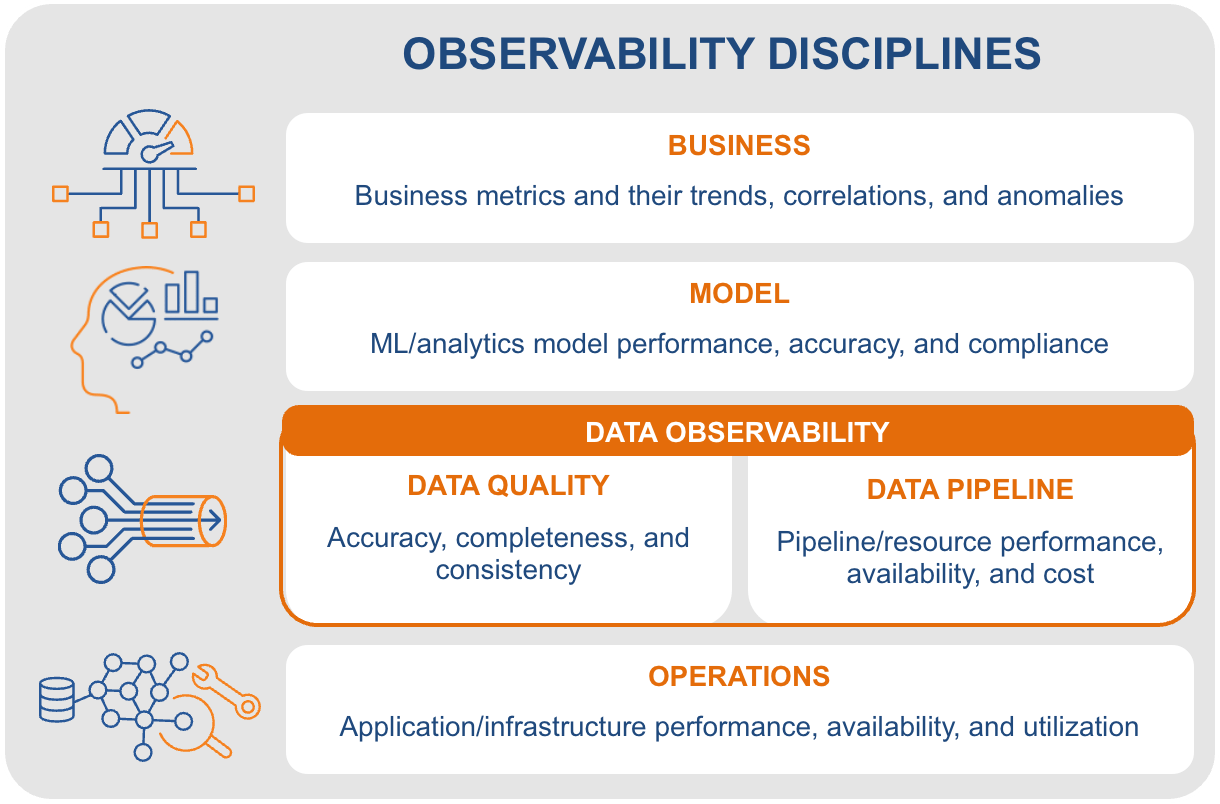 OBSERVABILITY DISCIPLINES

BUSINESS

Business metrics and their trends, correlations, and anomalies

MODEL

ML/analytics model performance, accuracy, and compliance

DATA OBSERVABILITY

DATA QUALITY

Accuracy, completeness, and consistency

DATA PIPELINE

Pipeline/resource performance, availability, and cost

OPERATIONS

Application/infrastructure performance, availability, and utilization